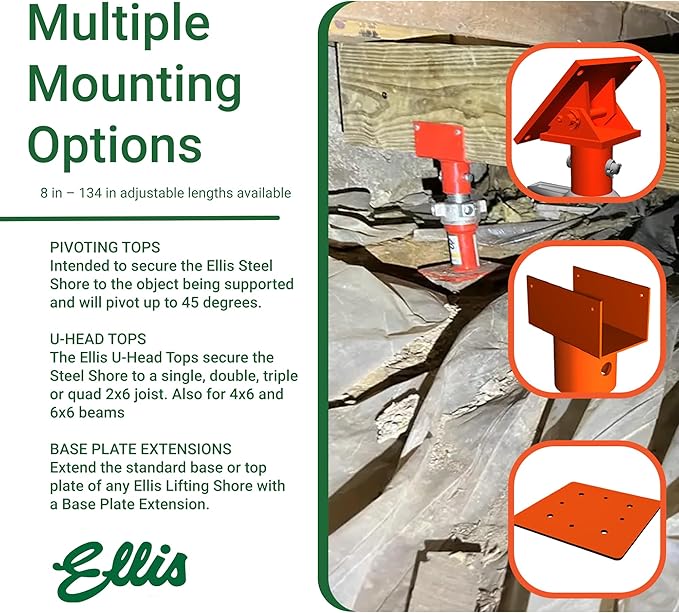 Multiple Mounting Options

8 in – 134 in adjustable lengths available

PIVOTING TOPS
Intended to secure the Ellis Steel Shore to the object being supported and will pivot up to 45 degrees.

U-HEAD TOPS
The Ellis U-Head Tops secure the Steel Shore to a single, double, triple or quad 2x6 joist. Also for 4x6 and 6x6 beams

BASE PLATE EXTENSIONS
Extend the standard base or top plate of any Ellis Lifting Shore with a Base Plate Extension.

Ellis